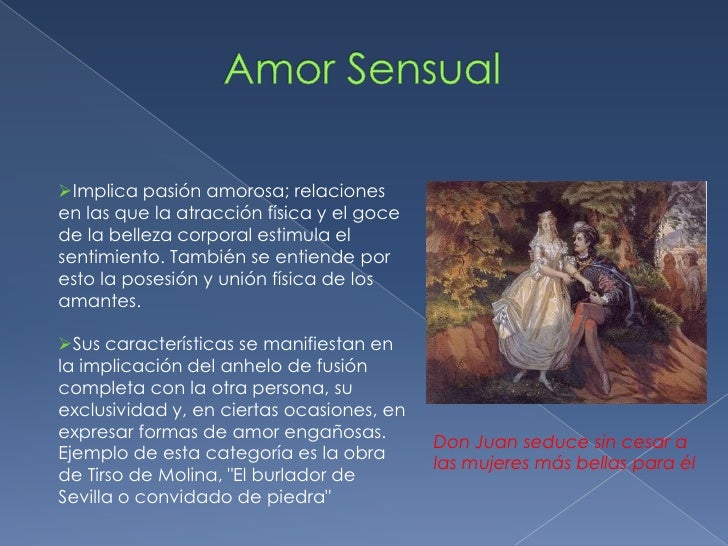 Amor Sensual

➢Implica pasión amorosa; relaciones en las que la atracción física y el goce de la belleza corporal estimula el sentimiento. También se entiende por esto la posesión y unión física de los amantes.

➢Sus características se manifiestan en la implicación del anhelo de fusión completa con la otra persona, su exclusividad y, en ciertas ocasiones, en expresar formas de amor engañosas. Ejemplo de esta categoría es la obra de Tirso de Molina, "El burlador de Sevilla o convidado de piedra"

Don Juan seduce sin cesar a las mujeres más bellas para él